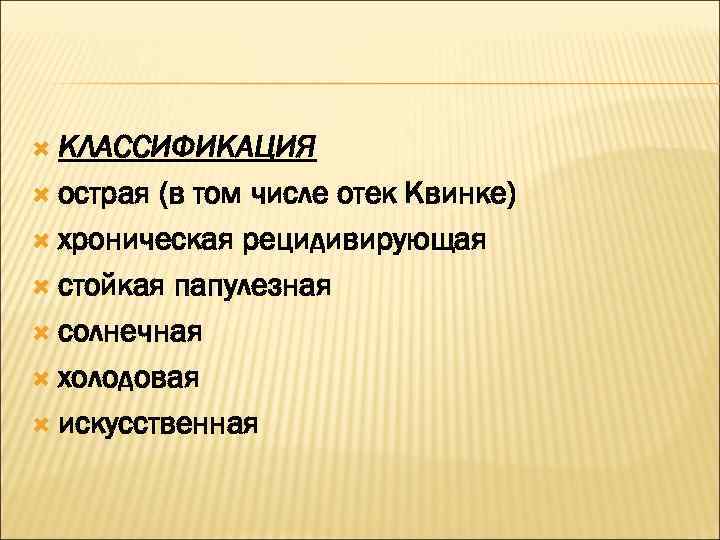 КЛАССИФИКАЦИЯ
острая (в том числе отек Квинке)
хроническая рецидивирующая
стойкая папулезная
солнечная
холодовая
искусственная